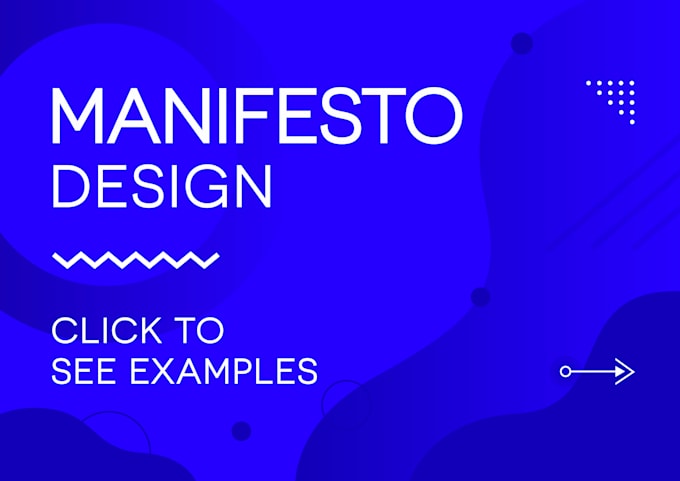 MANIFESTO
DESIGN

CLICK TO
SEE EXAMPLES